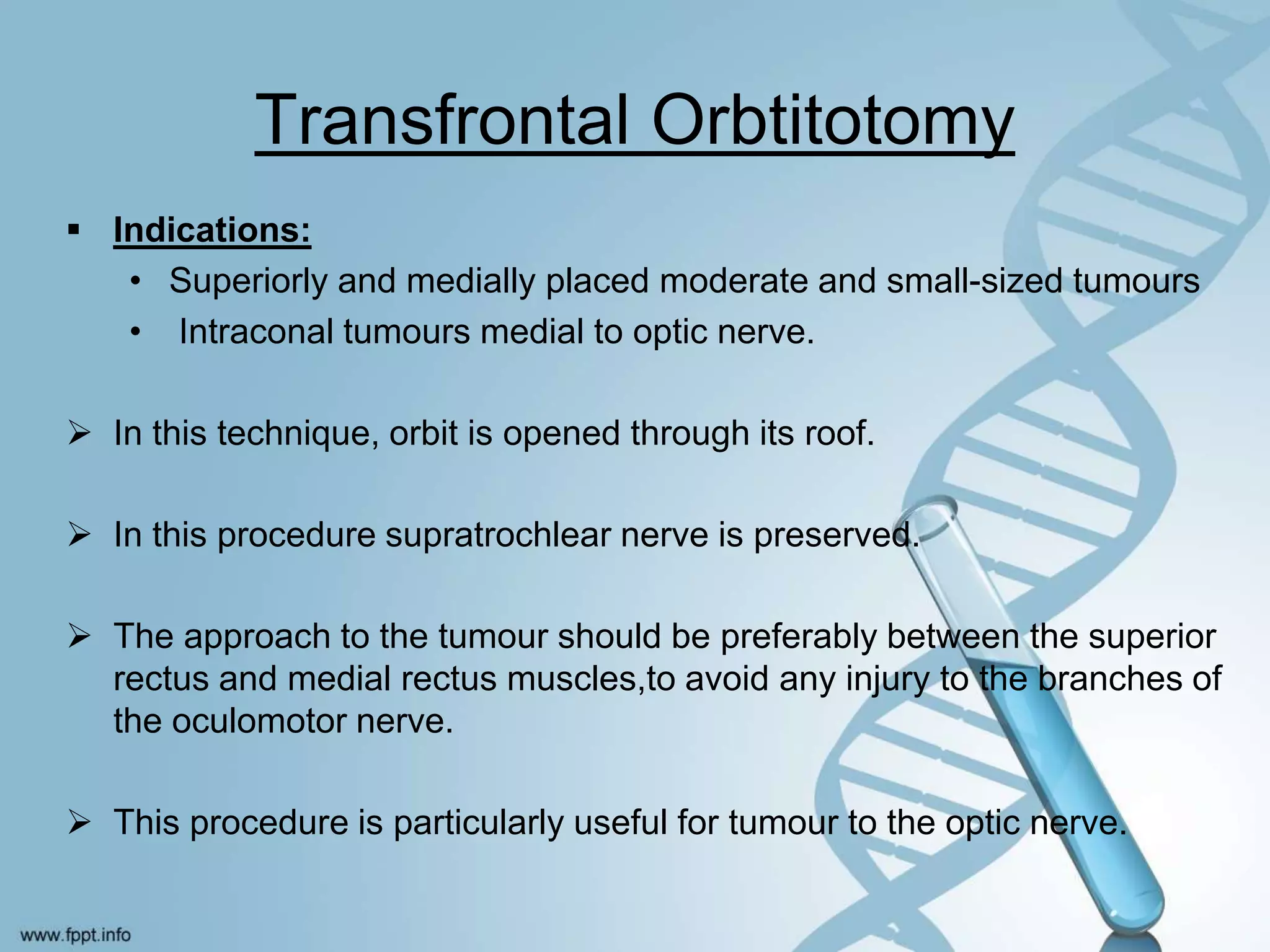 Transfrontal Orbtitotomy

▪ Indications:

• Superiorly and medially placed moderate and small-sized tumours

• Intraconal tumours medial to optic nerve.

➢ In this technique, orbit is opened through its roof.

➢ In this procedure supratrochlear nerve is preserved.

➢ The approach to the tumour should be preferably between the superior rectus and medial rectus muscles,to avoid any injury to the branches of the oculomotor nerve.

➢ This procedure is particularly useful for tumour to the optic nerve.

www.fppt.info